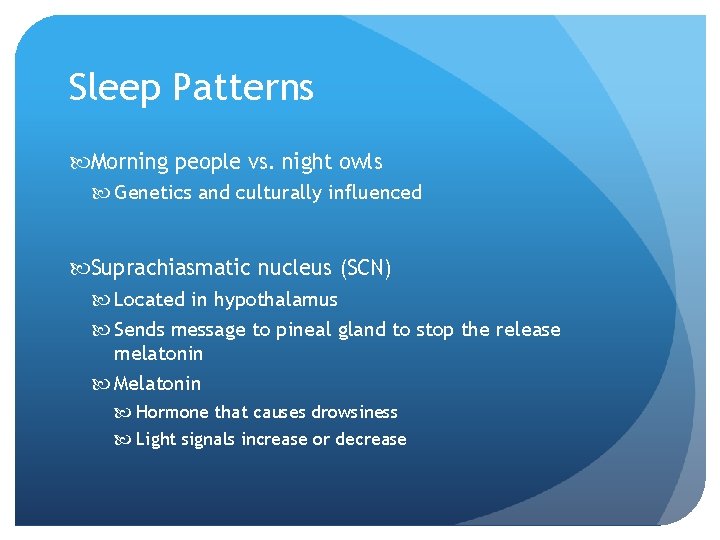 Sleep Patterns

Morning people vs. night owls

Genetics and culturally influenced

Suprachiasmatic nucleus (SCN)

Located in hypothalamus

Sends message to pineal gland to stop the release melatonin

Melatonin

Hormone that causes drowsiness

Light signals increase or decrease